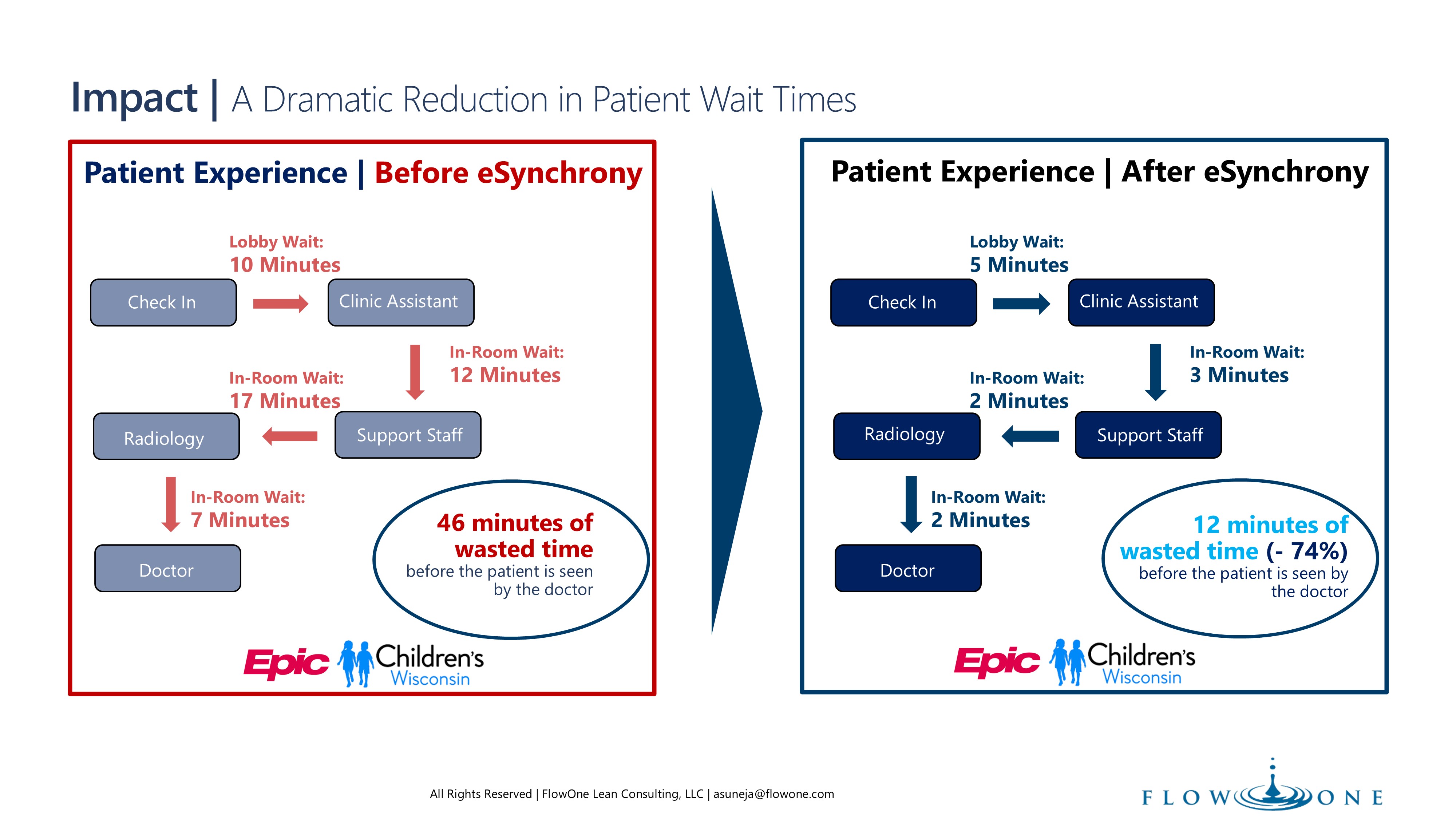 Impact | A Dramatic Reduction in Patient Wait Times

Patient Experience | Before eSynchrony

Lobby Wait:
10 Minutes

Check In

Clinic Assistant

In-Room Wait:
12 Minutes

In-Room Wait:
17 Minutes

Radiology

Support Staff

In-Room Wait:
7 Minutes

Doctor

46 minutes of wasted time
before the patient is seen by the doctor

Epic Children's Wisconsin

Patient Experience | After eSynchrony

Lobby Wait:
5 Minutes

Check In

Clinic Assistant

In-Room Wait:
3 Minutes

In-Room Wait:
2 Minutes

Radiology

Support Staff

In-Room Wait:
2 Minutes

Doctor

12 minutes of wasted time (- 74%)
before the patient is seen by the doctor

Epic Children's Wisconsin

All Rights Reserved | FlowOne Lean Consulting, LLC | asuneja@flowone.com

FLOW ONE